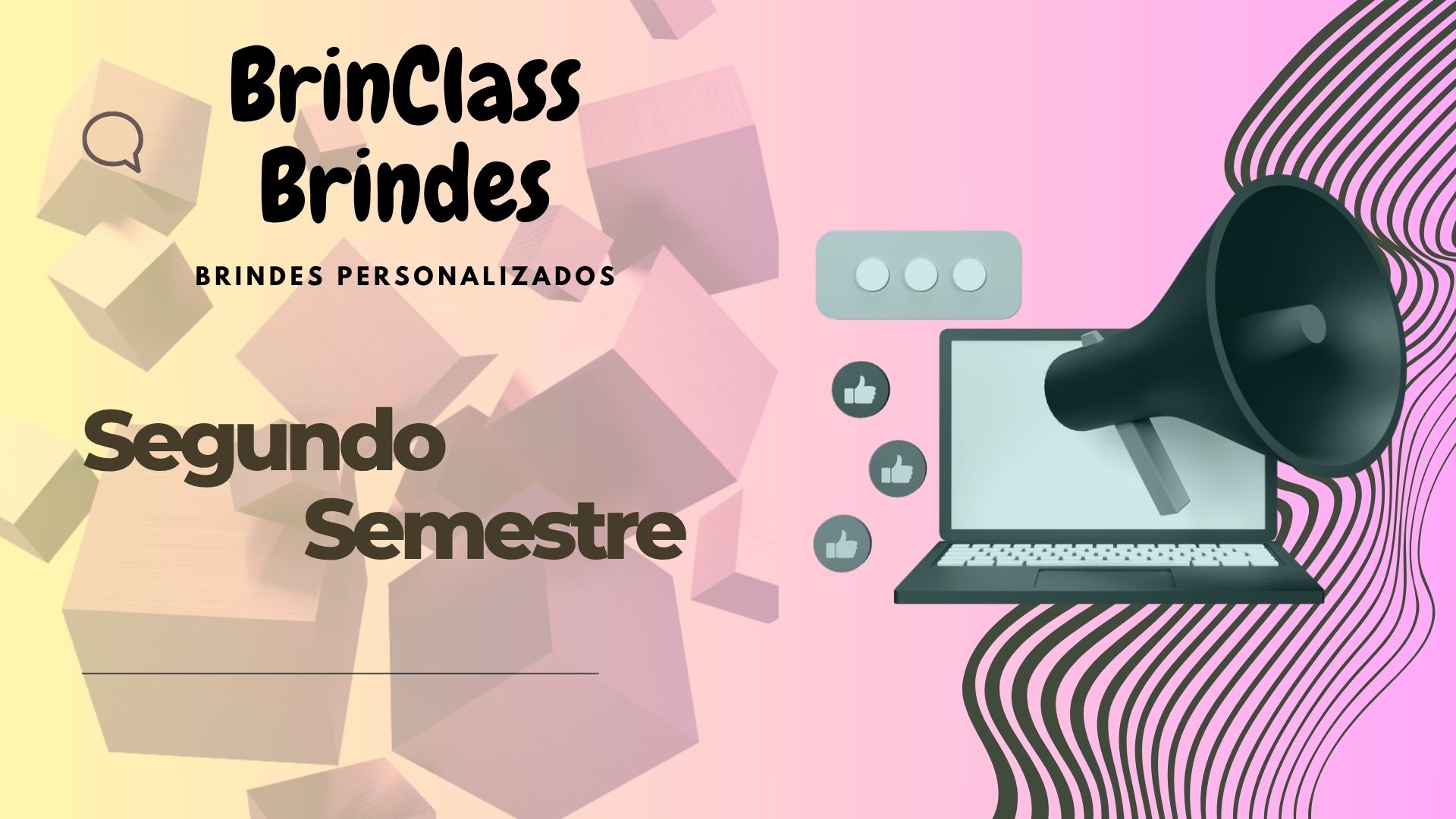 BrinClass Brindes

BRINDES PERSONALIZADOS

Segundo Semestre